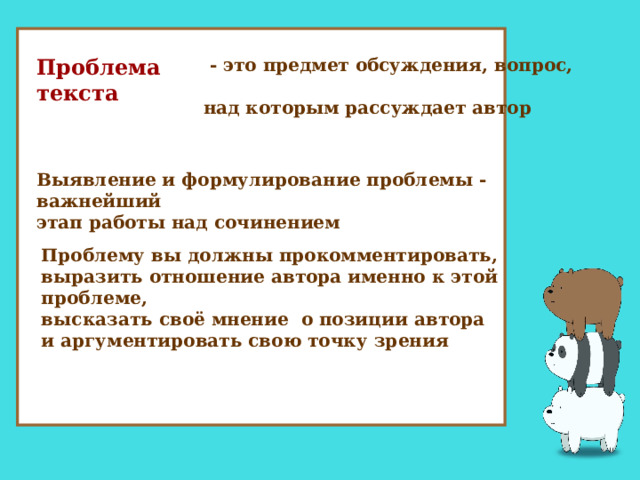 Проблема текста

- это предмет обсуждения, вопрос,

над которым рассуждает автор

Выявление и формулирование проблемы - важнейший
этап работы над сочинением

Проблему вы должны прокомментировать, выразить отношение автора именно к этой проблеме,
высказать своё мнение о позиции автора и аргументировать свою точку зрения